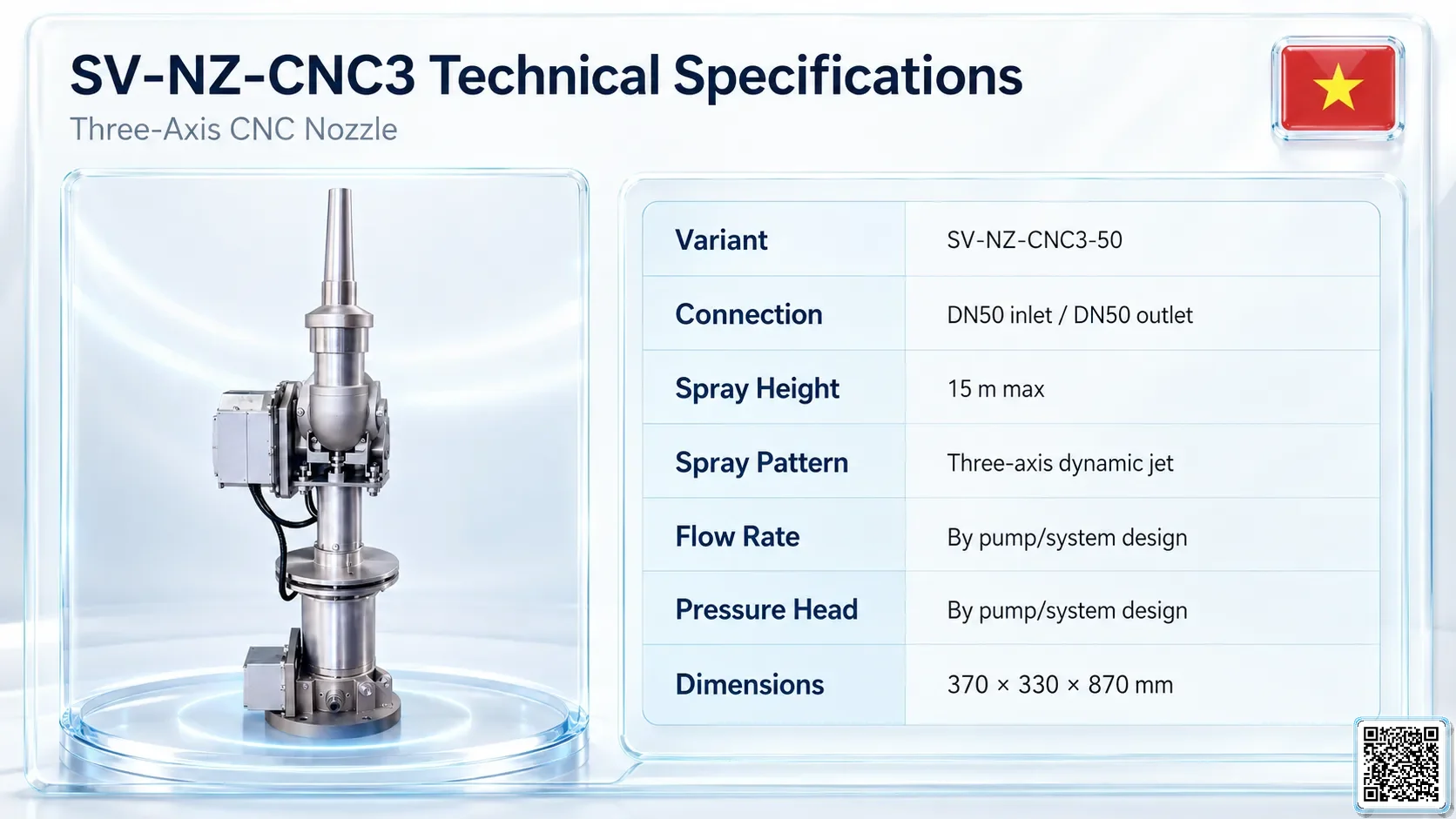 SV-NZ-CNC3 Technical Specifications

Three-Axis CNC Nozzle

| Variant | SV-NZ-CNC3-50 |
|---|---|
| Connection | DN50 inlet / DN50 outlet |
| Spray Height | 15 m max |
| Spray Pattern | Three-axis dynamic jet |
| Flow Rate | By pump/system design |
| Pressure Head | By pump/system design |
| Dimensions | 370 × 330 × 870 mm |